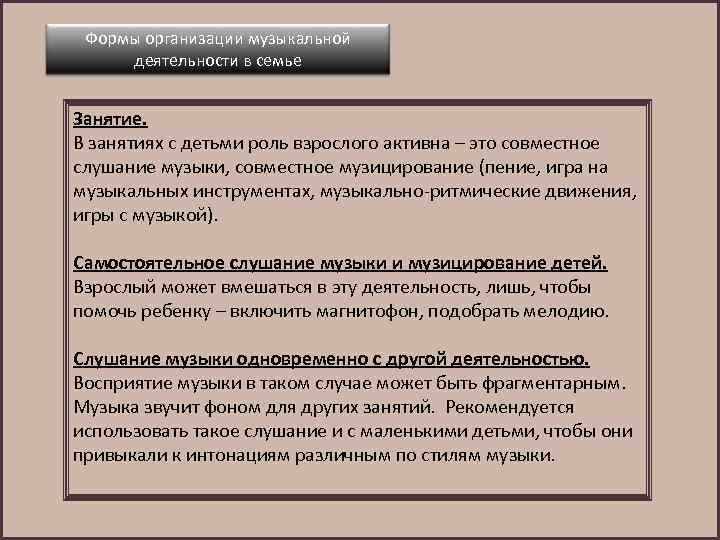 Формы организации музыкальной деятельности в семье

Занятие.
В занятиях с детьми роль взрослого активна – это совместное слушание музыки, совместное музицирование (пение, игра на музыкальных инструментах, музыкально-ритмические движения, игры с музыкой).

Самостоятельное слушание музыки и музицирование детей.
Взрослый может вмешаться в эту деятельность, лишь, чтобы помочь ребенку – включить магнитофон, подобрать мелодию.

Слушание музыки одновременно с другой деятельностью.
Восприятие музыки в таком случае может быть фрагментарным. Музыка звучит фоном для других занятий. Рекомендуется использовать такое слушание и с маленькими детьми, чтобы они привыкали к интонациям различным по стилям музыки.